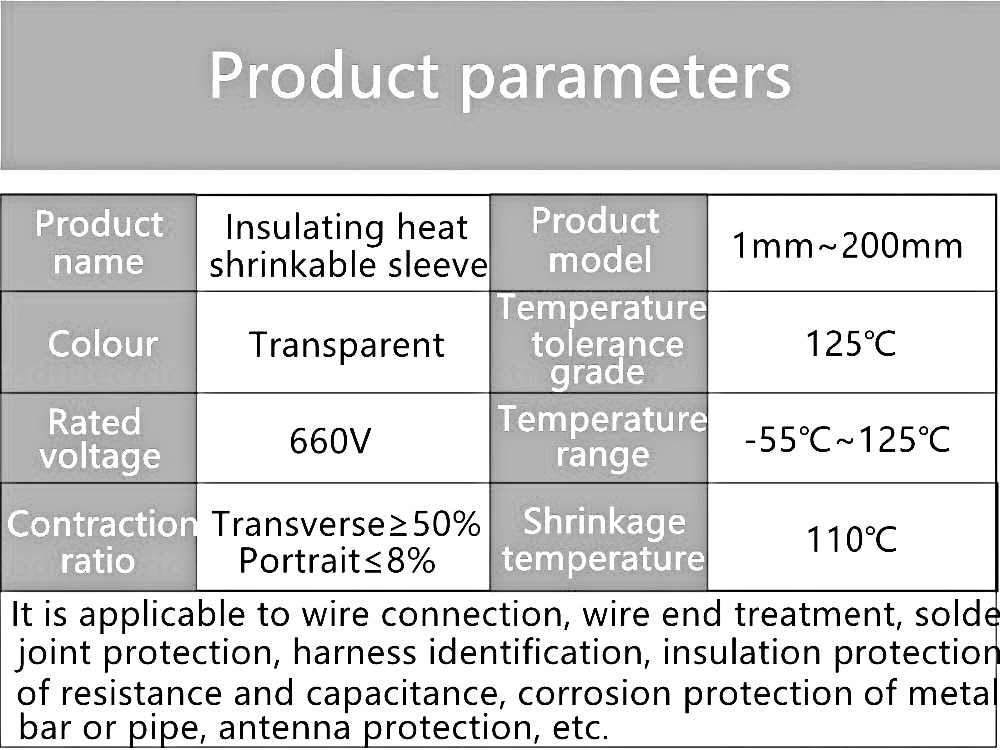 Product parameters

| Product name | Insulating heat shrinkable sleeve | Product model | 1mm~200mm |
|---|---|---|---|
| Colour | Transparent | Temperature tolerance grade | 125℃ |
| Rated voltage | 660V | Temperature range | -55℃~125℃ |
| Contraction ratio | Transverse≥50% Portrait≤8% | Shrinkage temperature | 110℃ |

It is applicable to wire connection, wire end treatment, solde joint protection, harness identification, insulation protection of resistance and capacitance, corrosion protection of metal bar or pipe, antenna protection, etc.